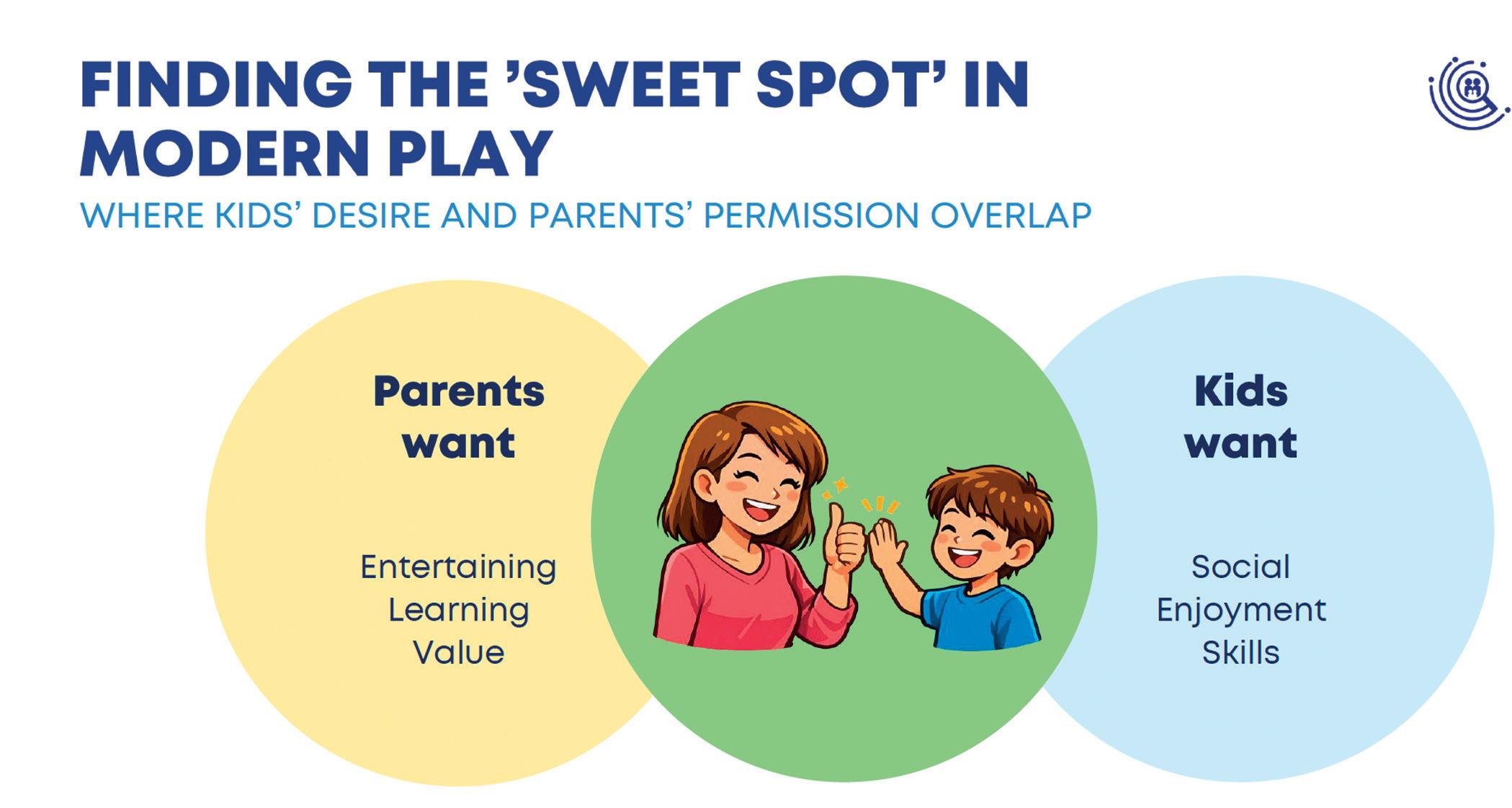 FINDING THE 'SWEET SPOT' IN MODERN PLAY

WHERE KIDS' DESIRE AND PARENTS' PERMISSION OVERLAP

Parents want

Entertaining
Learning
Value

Kids want

Social
Enjoyment
Skills